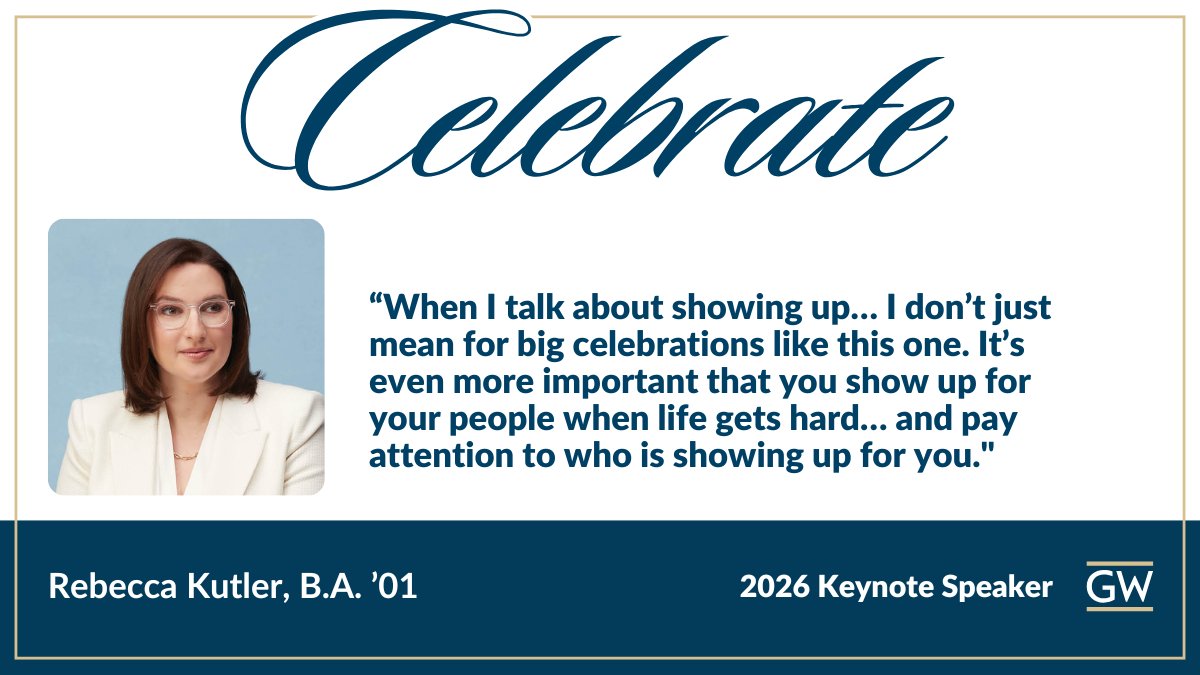 Celebrate

“When I talk about showing up… I don’t just mean for big celebrations like this one. It’s even more important that you show up for your people when life gets hard… and pay attention to who is showing up for you."

Rebecca Kutler, B.A. ’01

2026 Keynote Speaker

GW